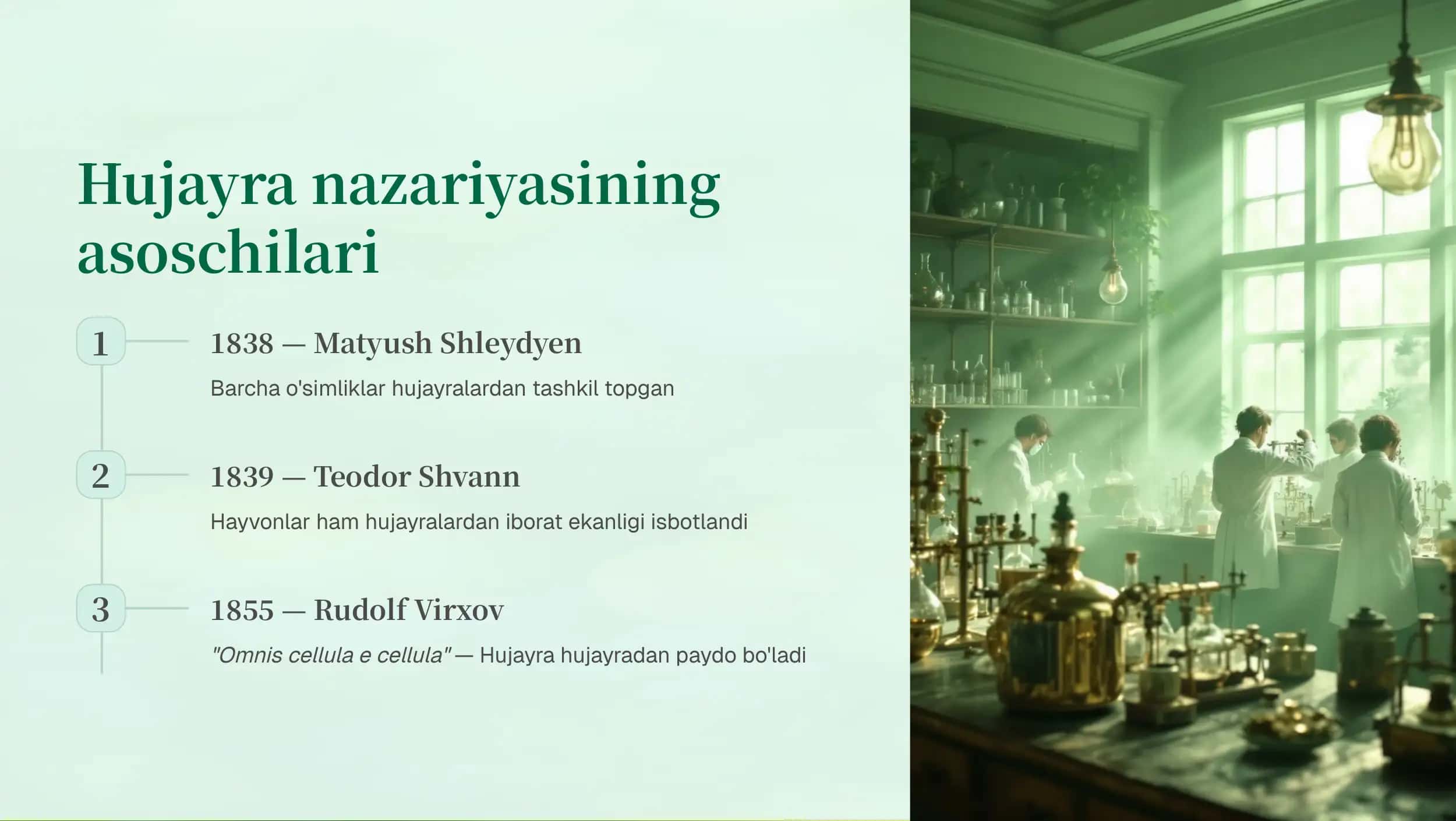 Hujayra nazariyasining asoschilari

1

1838 — Matyush Shleydyen

Barcha o'simliklar hujayralardan tashkil topgan

2

1839 — Teodor Shvann

Hayvonlar ham hujayralardan iborat ekanligi isbotlandi

3

1855 — Rudolf Virxov

"Omnis cellula e cellula" — Hujayra hujayradan paydo bo'ladi